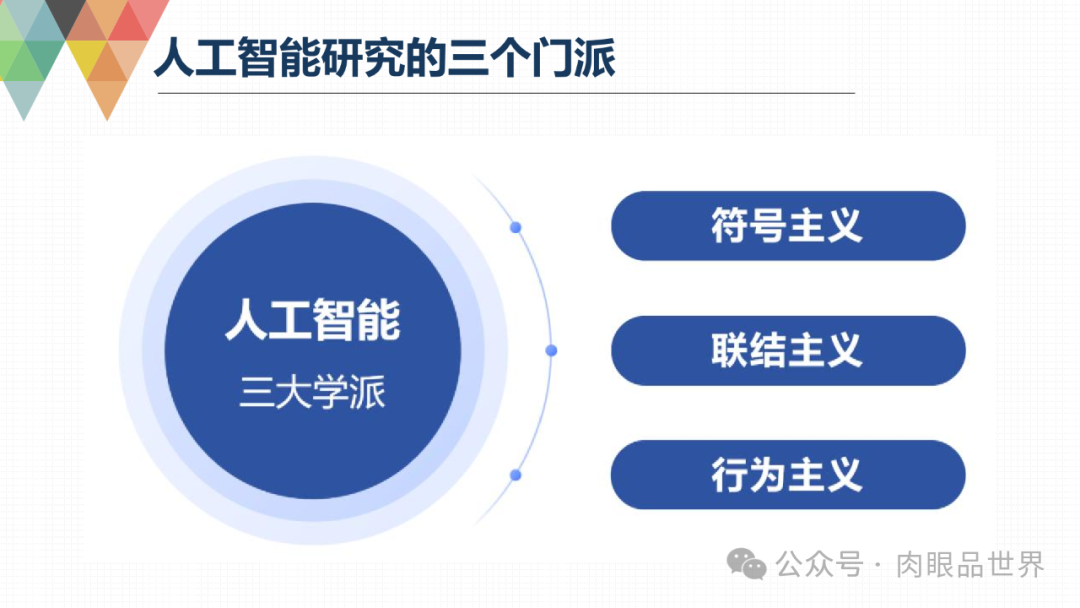 人工智能研究的三个门派

人工智能

三大学派

符号主义

联结主义

行为主义

公众号 · 肉眼品世界